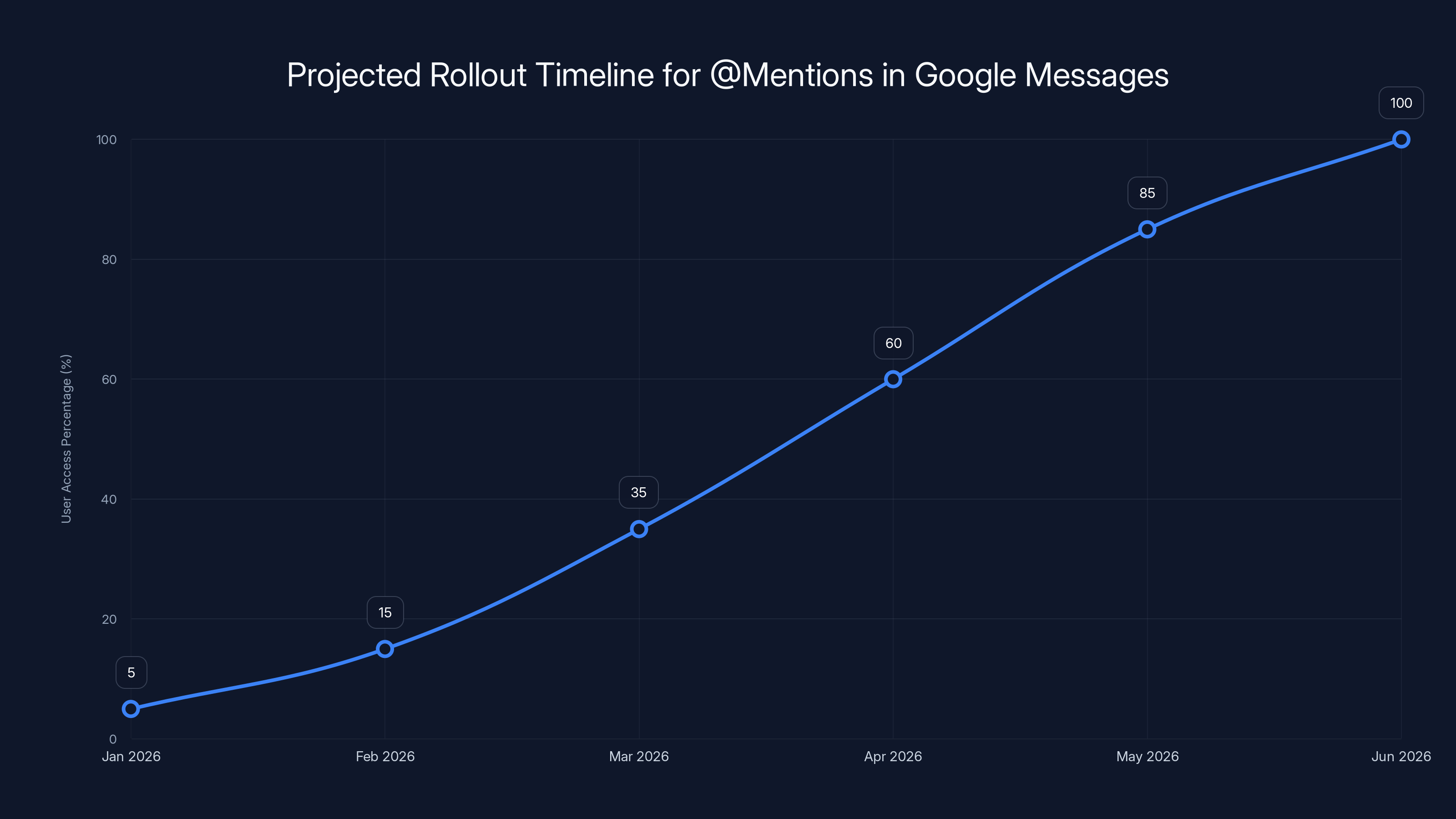 Projected Rollout Timeline for @Mentions in Google Messages

User Access Percentage (%)

100
80
60
40
20
0

5
15
35
60
85
100

Jan 2026
Feb 2026
Mar 2026
Apr 2026
May 2026
Jun 2026